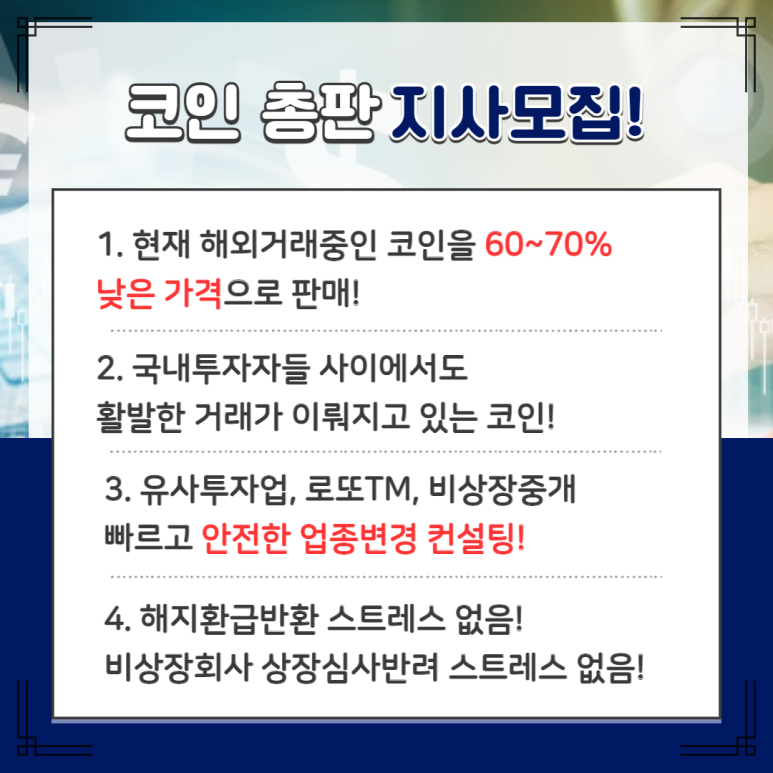 코인 총판 지사모집!

1. 현재 해외거래중인 코인을 60~70% 낮은 가격으로 판매!

2. 국내투자자들 사이에서도 활발한 거래가 이뤄지고 있는 코인!

3. 유사투자업, 로또TM, 비상장중개 빠르고 안전한 업종변경 컨설팅!

4. 해지환급반환 스트레스 없음! 비상장회사 상장심사반려 스트레스 없음!